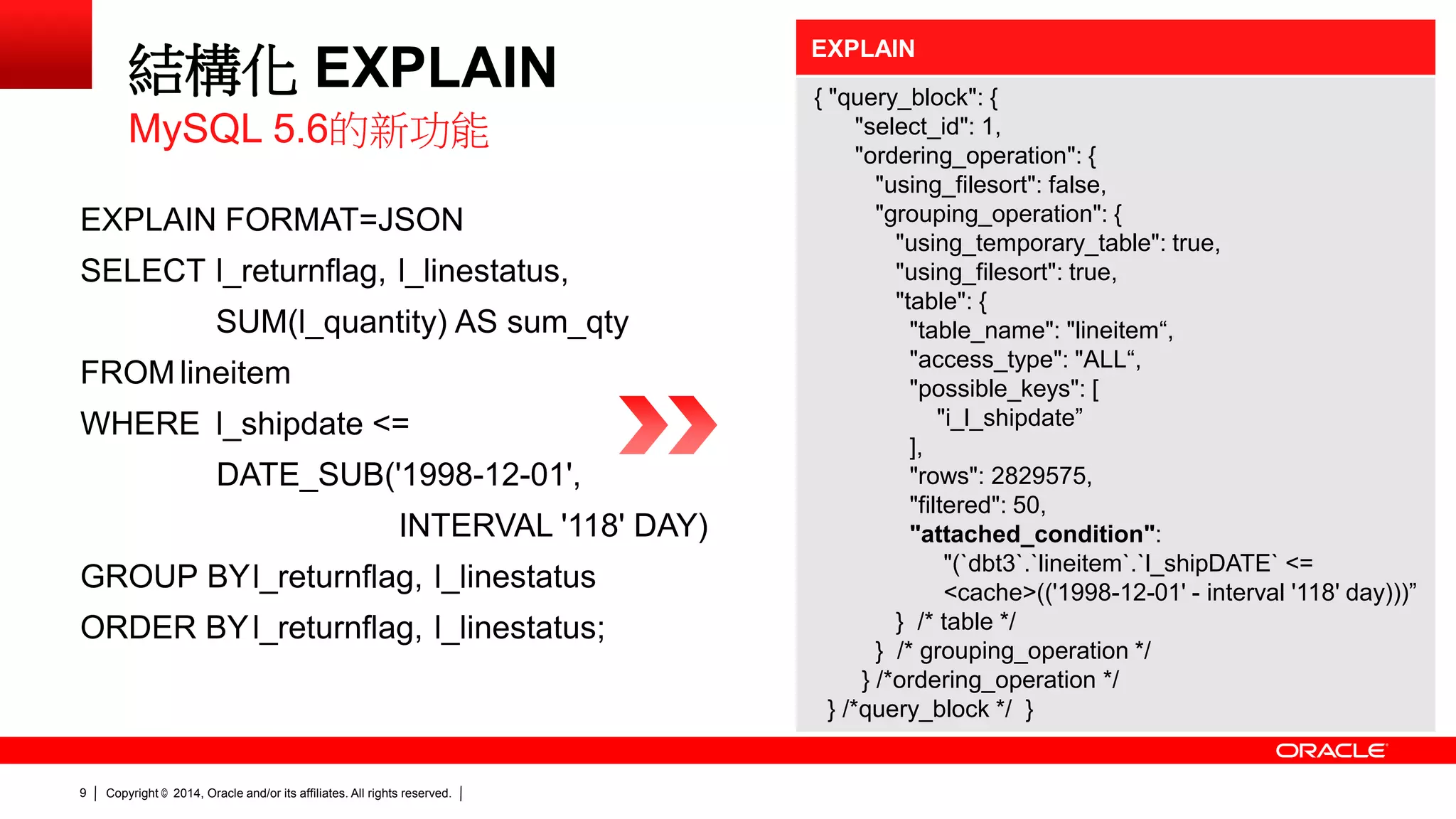 結構化 EXPLAIN
MySQL 5.6的新功能

EXPLAIN FORMAT=JSON
SELECT l_returnflag, l_linestatus,
SUM(l_quantity) AS sum_qty
FROM lineitem
WHERE l_shipdate <=
DATE_SUB('1998-12-01',
INTERVAL '118' DAY)
GROUP BY l_returnflag, l_linestatus
ORDER BY l_returnflag, l_linestatus;

EXPLAIN

{ "query_block": {
"select_id": 1,
"ordering_operation": {
"using_filesort": false,
"grouping_operation": {
"using_temporary_table": true,
"using_filesort": true,
"table": {
"table_name": "lineitem“,
"access_type": "ALL“,
"possible_keys": [
"i_l_shipdate”
],
"rows": 2829575,
"filtered": 50,
"attached_condition":
"(`dbt3`.`lineitem`.`l_shipDATE` <=
<cache>(('1998-12-01' - interval '118' day)))”
} /* table */
} /* grouping_operation */
} /*ordering_operation */
} /*query_block */ }

ORACLE

9 | Copyright © 2014, Oracle and/or its affiliates. All rights reserved. |